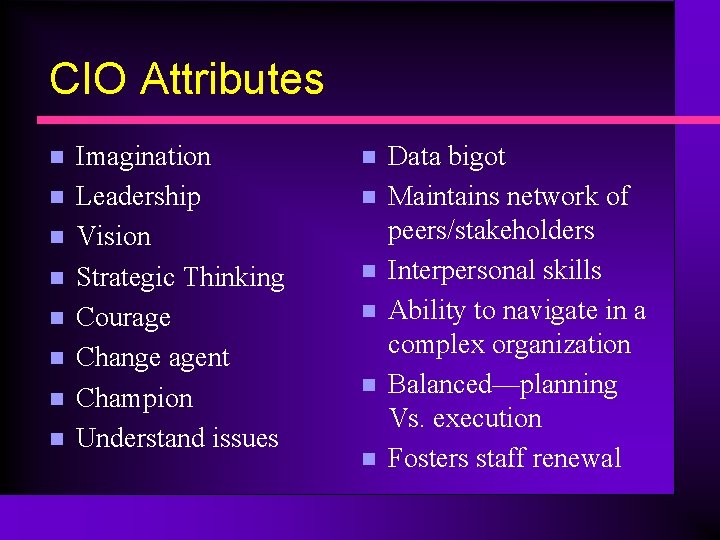 CIO Attributes

- Imagination
- Leadership
- Vision
- Strategic Thinking
- Courage
- Change agent
- Champion
- Understand issues

- Data bigot
- Maintains network of peers/stakeholders
- Interpersonal skills
- Ability to navigate in a complex organization
- Balanced—planning Vs. execution
- Fosters staff renewal